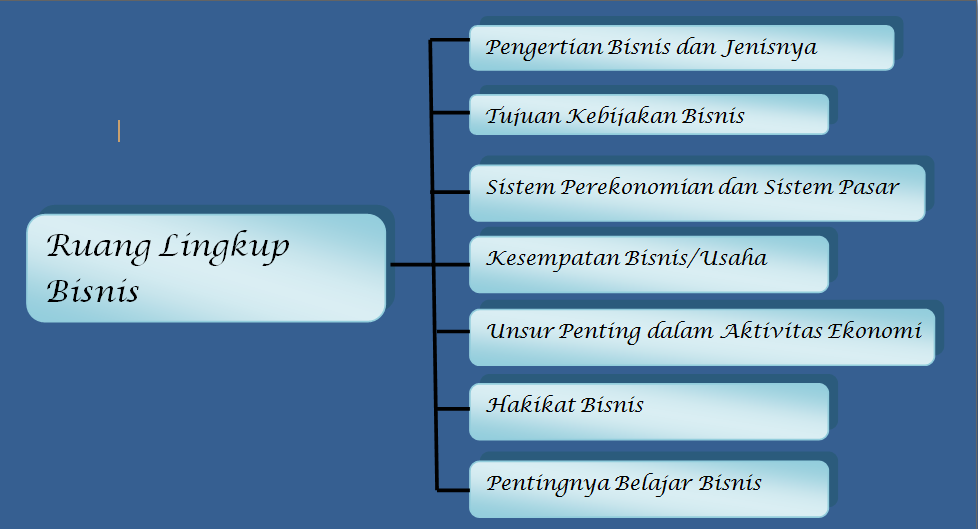 Ruang Lingkup Bisnis

Pengertian Bisnis dan Jenisnya

Tujuan Kebijakan Bisnis

Sistem Perekonomian dan Sistem Pasar

Kesempatan Bisnis/Usaha

Unsur Penting dalam Aktivitas Ekonomi

Hakikat Bisnis

Pentingnya Belajar Bisnis